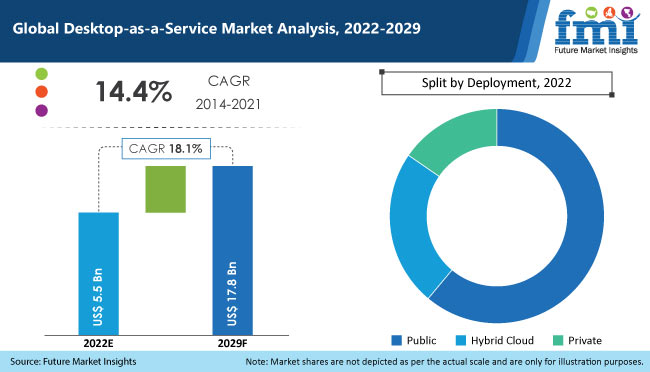 Global Desktop-as-a-Service Market Analysis, 2022-2029

fmi
Future Market Insights

14.4% CAGR 2014-2021

CAGR 18.1%

US$ 5.5 Bn

US$ 17.8 Bn

2022E

2029F

Split by Deployment, 2022

Public Hybrid Cloud Private

Source: Future Market Insights

Note: Market shares are not depicted as per the actual scale and are only for illustration purposes.